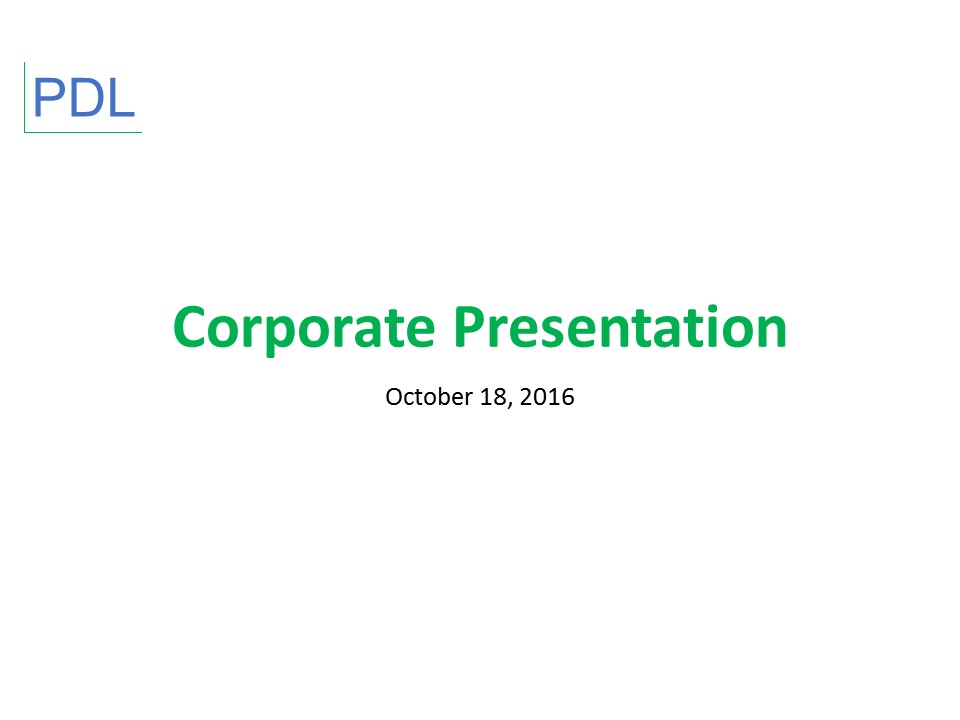 PDL

Corporate Presentation

October 18, 2016